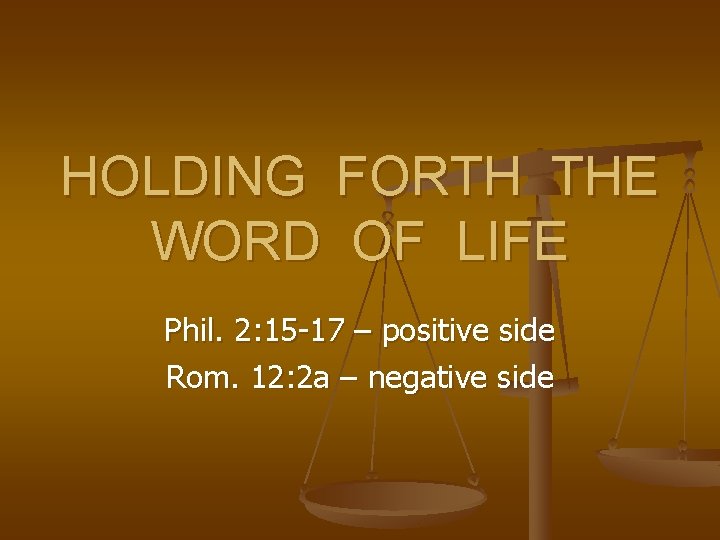 HOLDING FORTH THE WORD OF LIFE

Phil. 2:15-17 – positive side
Rom. 12:2a – negative side